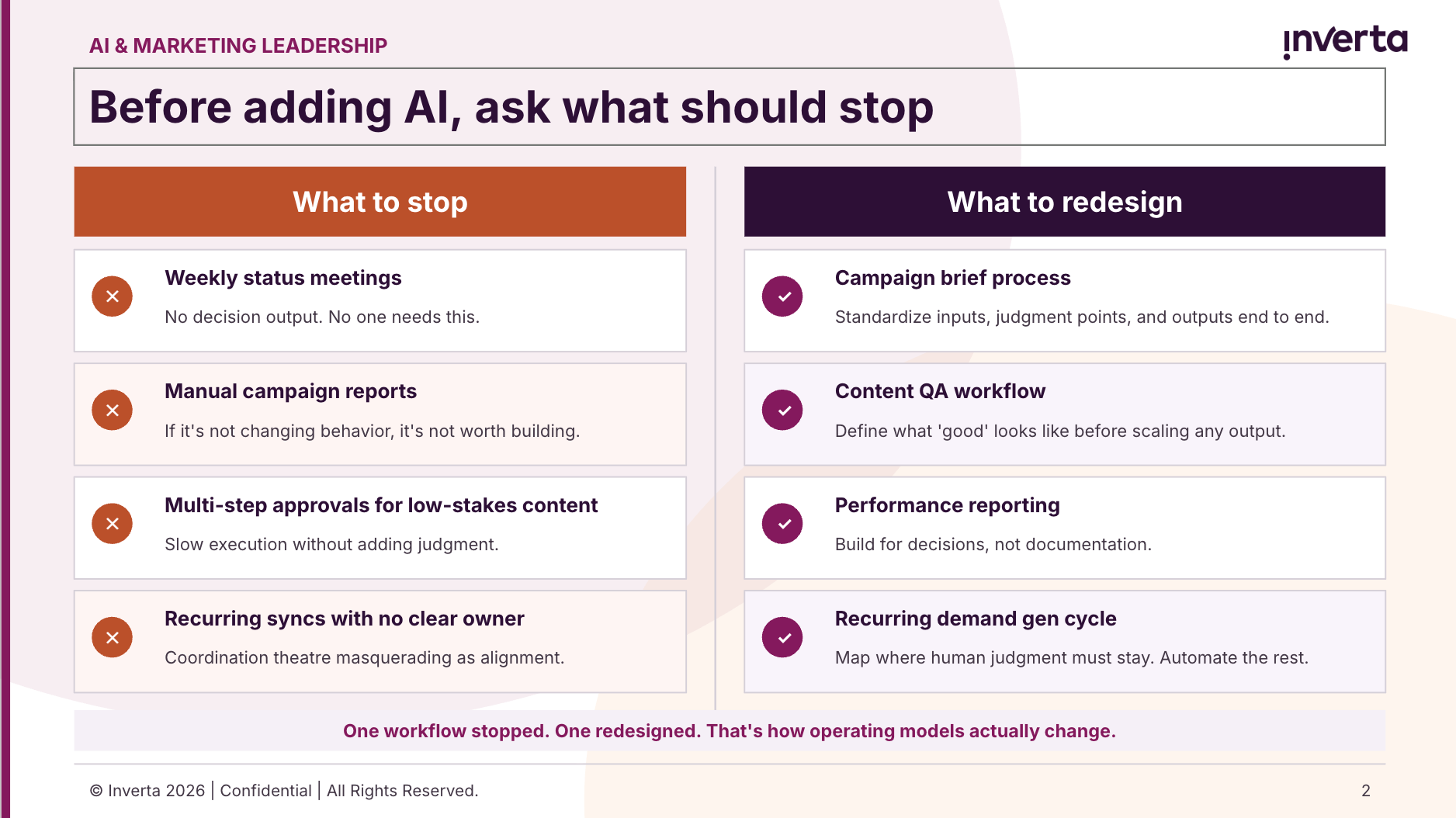 AI & MARKETING LEADERSHIP

inverta

Before adding AI, ask what should stop

What to stop

Weekly status meetings

No decision output. No one needs this.

Manual campaign reports

If it's not changing behavior, it's not worth building.

Multi-step approvals for low-stakes content

Slow execution without adding judgment.

Recurring syncs with no clear owner

Coordination theatre masquerading as alignment.

What to redesign

Campaign brief process

Standardize inputs, judgment points, and outputs end to end.

Content QA workflow

Define what 'good' looks like before scaling any output.

Performance reporting

Build for decisions, not documentation.

Recurring demand gen cycle

Map where human judgment must stay. Automate the rest.

One workflow stopped. One redesigned. That's how operating models actually change.

© Inverta 2026 | Confidential | All Rights Reserved.

2